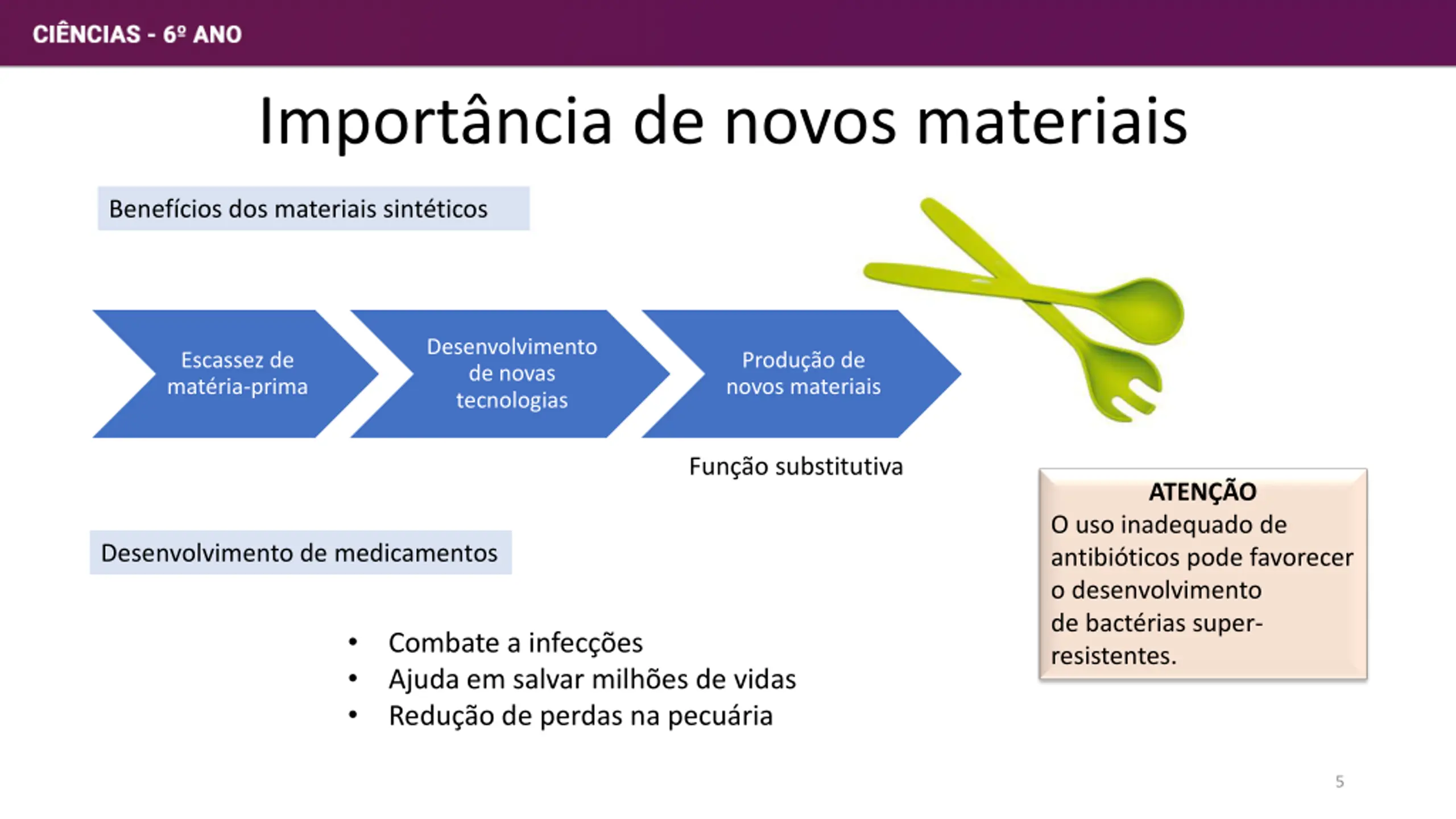 CIÊNCIAS - 6º ANO

Importância de novos materiais

Benefícios dos materiais sintéticos

Escassez de matéria-prima

Desenvolvimento de novas tecnologias

Produção de novos materiais

Função substitutiva

Desenvolvimento de medicamentos

• Combate a infecções
• Ajuda em salvar milhões de vidas
• Redução de perdas na pecuária

ATENÇÃO
O uso inadequado de antibióticos pode favorecer o desenvolvimento de bactérias super-resistentes.

5